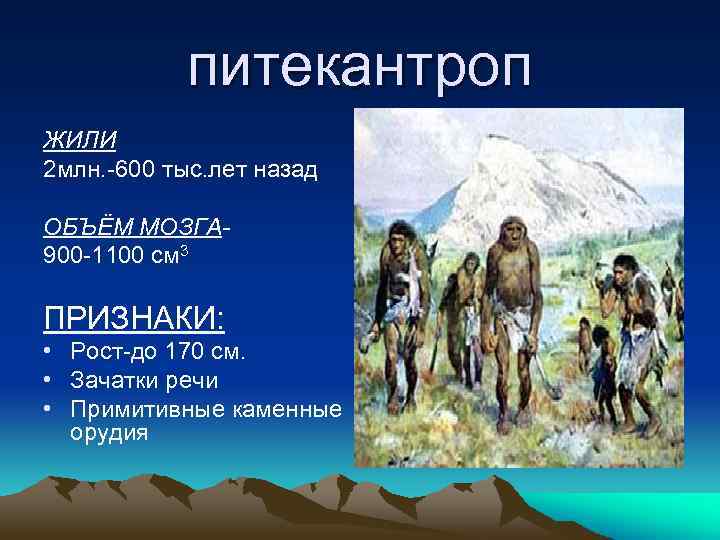 питекантроп

ЖИЛИ
2млн.-600 тыс.лет назад

ОБЪЁМ МОЗГА-
900-1100 см$^3$

ПРИЗНАКИ:
• Рост-до 170 см.
• Зачатки речи
• Примитивные каменные орудия